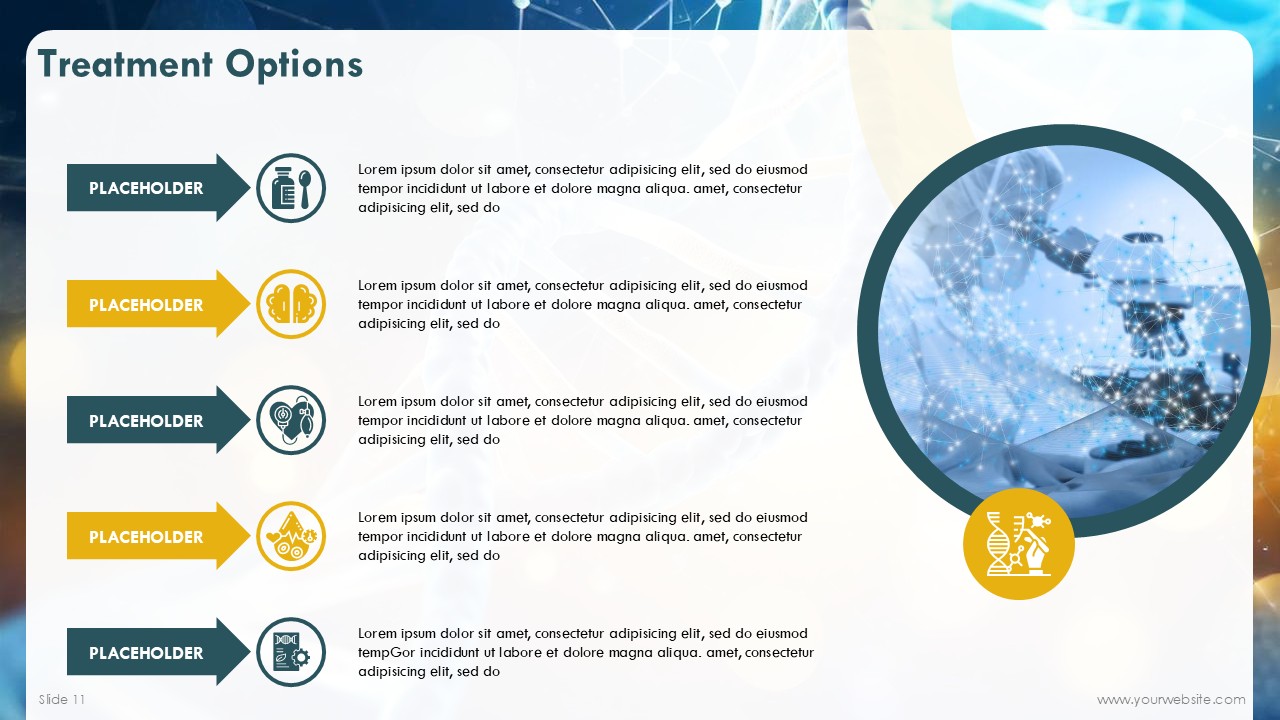 Treatment Options

PLACEHOLDER

Lorem ipsum dolor sit amet, consectetur adipisicing elit, sed do eiusmod tempor incididunt ut labore et dolore magna aliqua. amet, consectetur adipisicing elit, sed do

PLACEHOLDER

Lorem ipsum dolor sit amet, consectetur adipisicing elit, sed do eiusmod tempor incididunt ut labore et dolore magna aliqua. amet, consectetur adipisicing elit, sed do

PLACEHOLDER

Lorem ipsum dolor sit amet, consectetur adipisicing elit, sed do eiusmod tempor incididunt ut labore et dolore magna aliqua. amet, consectetur adipisicing elit, sed do

PLACEHOLDER

Lorem ipsum dolor sit amet, consectetur adipisicing elit, sed do eiusmod tempor incididunt ut labore et dolore magna aliqua. amet, consectetur adipisicing elit, sed do

PLACEHOLDER

Lorem ipsum dolor sit amet, consectetur adipisicing elit, sed do eiusmod tempGor incididunt ut labore et dolore magna aliqua. amet, consectetur adipisicing elit, sed do

Slide 11

www.yourwebsite.com